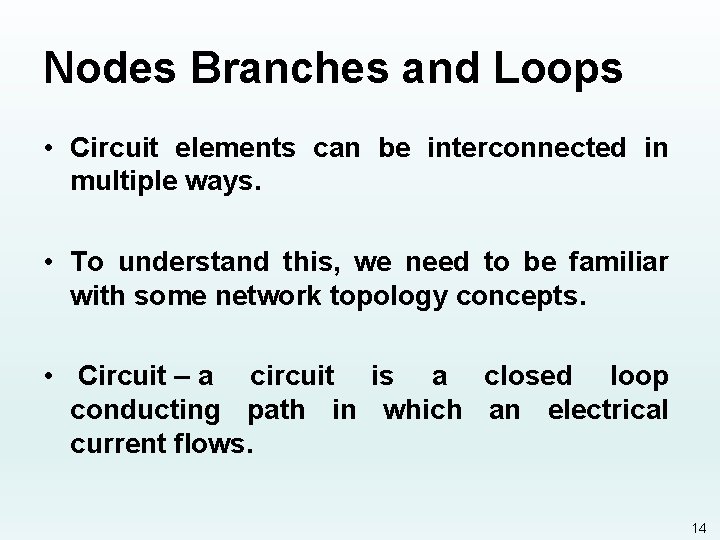 Nodes Branches and Loops

• Circuit elements can be interconnected in multiple ways.

• To understand this, we need to be familiar with some network topology concepts.

• Circuit – a circuit is a closed loop conducting path in which an electrical current flows.

14